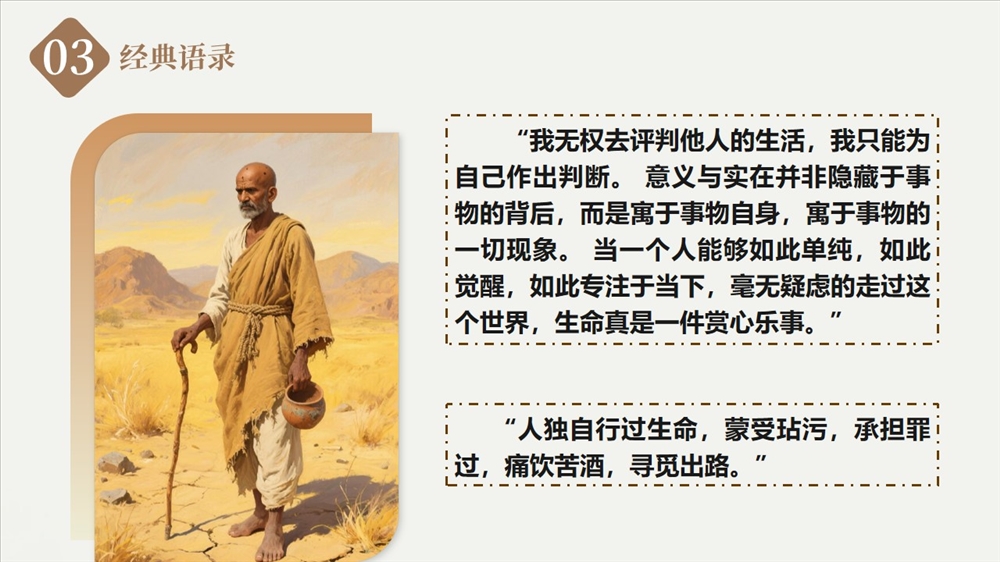 03 经典语录

“我无权去评判他人的生活，我只能为自己作出判断。 意义与实在并非隐藏于事物的背后，而是寓于事物自身，寓于事物的一切现象。 当一个人能够如此单纯，如此觉醒，如此专注于当下，毫无疑虑的走过这个世界，生命真是一件赏心乐事。”

“人独自行过生命，蒙受玷污，承担罪过，痛饮苦酒，寻觅出路。”